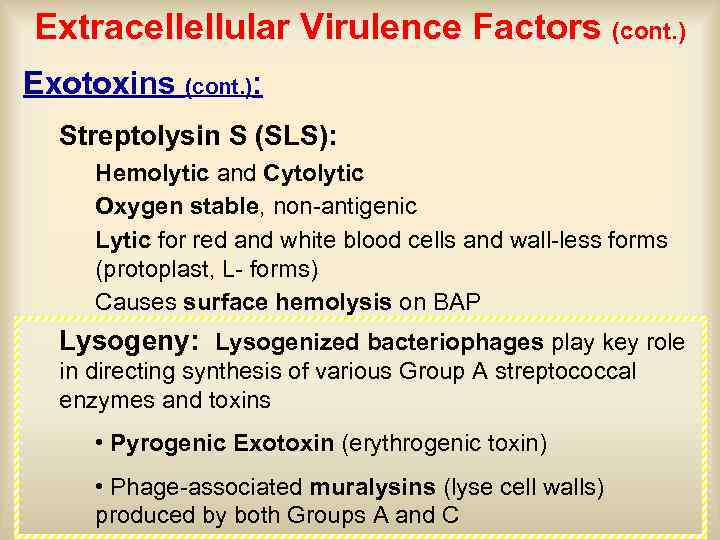 Extracellellular Virulence Factors (cont.)

Exotoxins (cont.):

Streptolysin S (SLS):

Hemolytic and Cytolytic

Oxygen stable, non-antigenic

Lytic for red and white blood cells and wall-less forms (protoplast, L- forms)

Causes surface hemolysis on BAP

Lysogeny: Lysogenized bacteriophages play key role in directing synthesis of various Group A streptococcal enzymes and toxins

• Pyrogenic Exotoxin (erythrogenic toxin)

• Phage-associated muralysins (lyse cell walls) produced by both Groups A and C